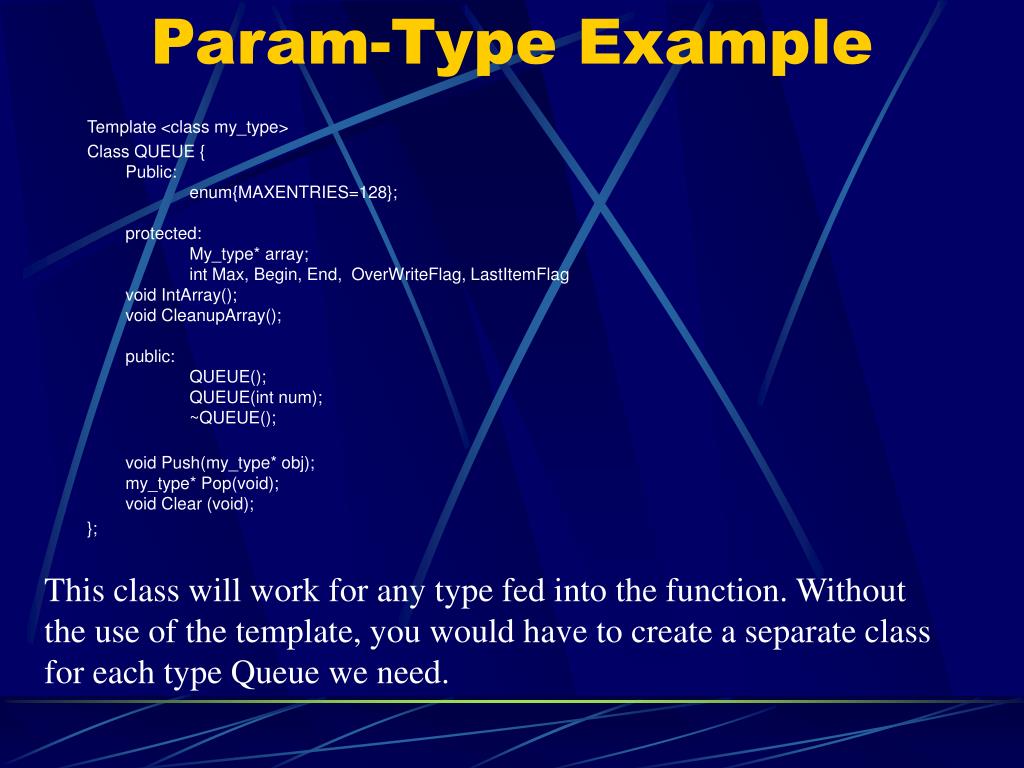 Param-Type Example

Template <class my_type>
Class QUEUE {
Public:
enum{MAXENTRIES=128};

protected:
My_type* array;
int Max, Begin, End, OverWriteFlag, LastItemFlag
void IntArray();
void CleanupArray();

public:
QUEUE();
QUEUE(int num);
~QUEUE();

void Push(my_type* obj);
my_type* Pop(void);
void Clear (void);
};

This class will work for any type fed into the function. Without the use of the template, you would have to create a separate class for each type Queue we need.